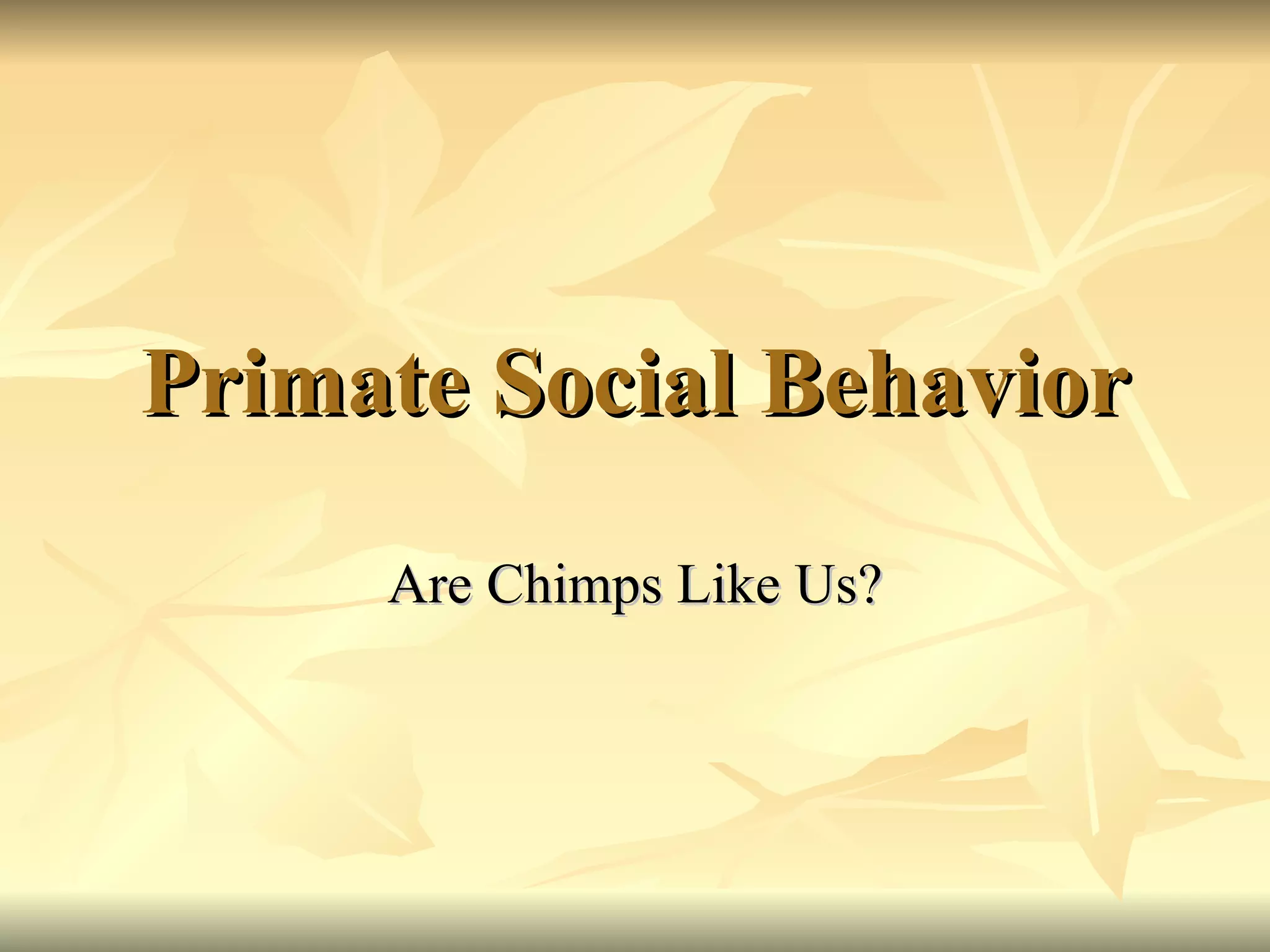 Primate Social Behavior

Are Chimps Like Us?